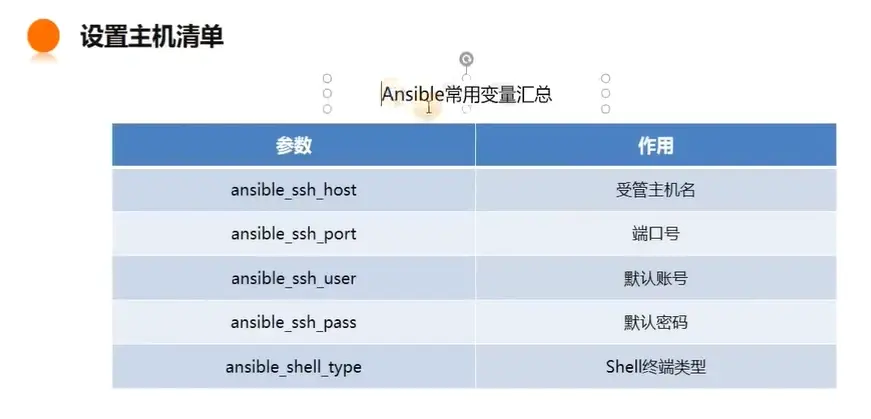 设置主机清单

Ansible常用变量汇总

| 参数 | 作用 |
|---|---|
| ansible_ssh_host | 受管主机名 |
| ansible_ssh_port | 端口号 |
| ansible_ssh_user | 默认账号 |
| ansible_ssh_pass | 默认密码 |
| ansible_shell_type | Shell终端类型 |